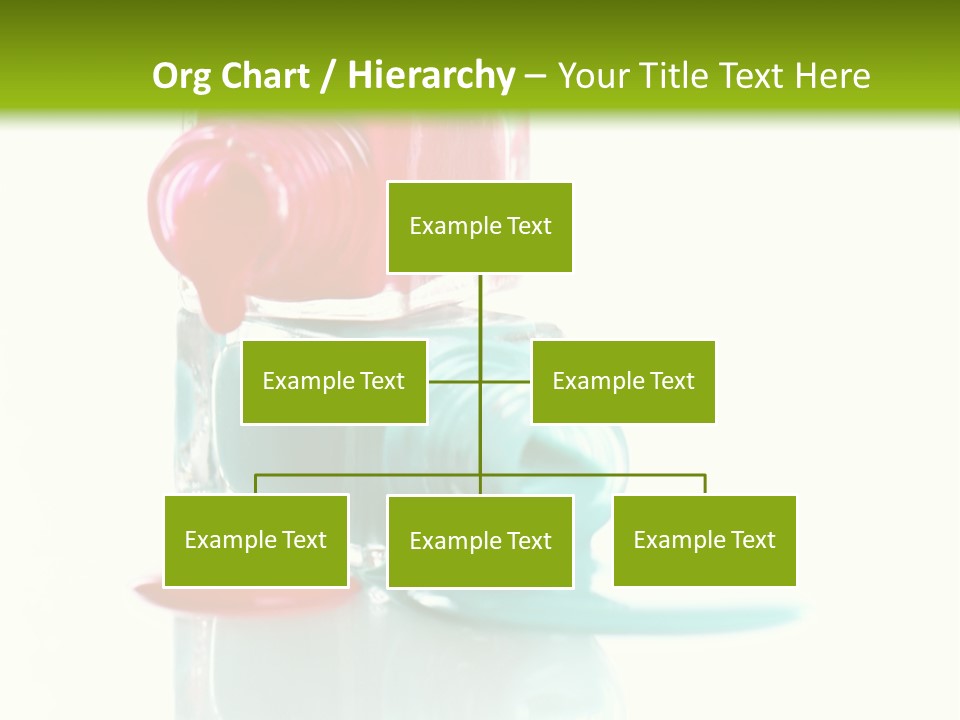 Org Chart / Hierarchy – Your Title Text Here

Example Text

Example Text

Example Text

Example Text

Example Text

Example Text